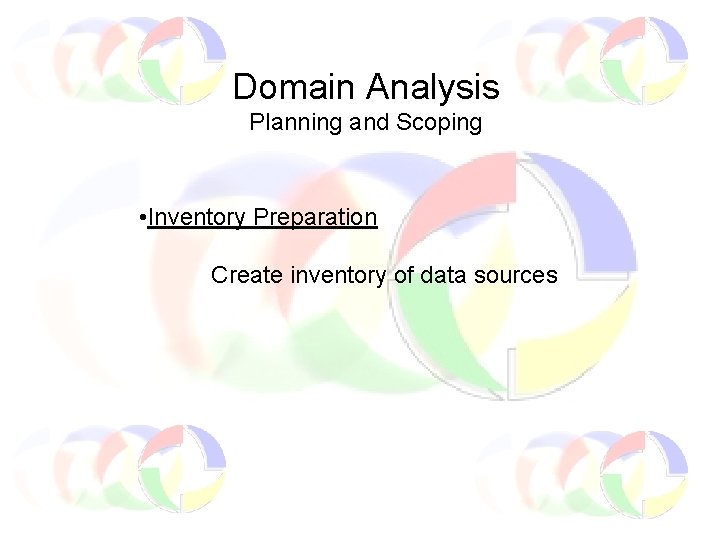 Domain Analysis
Planning and Scoping

•Inventory Preparation

Create inventory of data sources